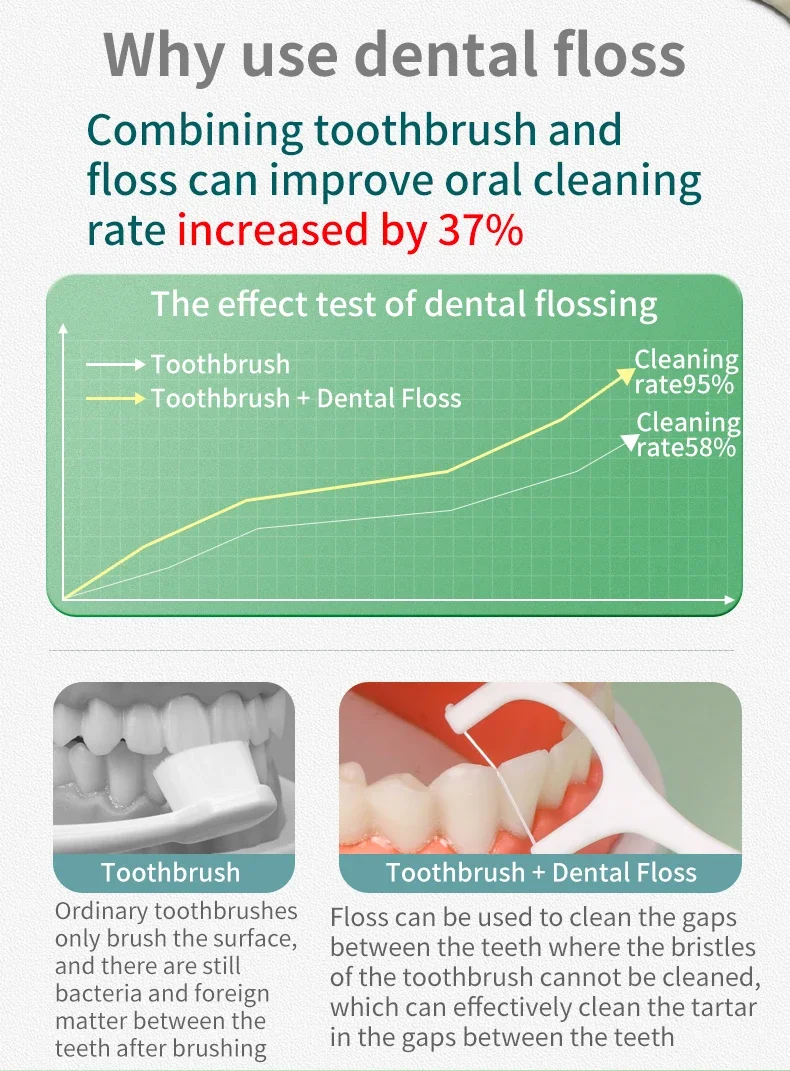 Why use dental floss

Combining toothbrush and floss can improve oral cleaning rate increased by 37%

The effect test of dental flossing

Toothbrush
Toothbrush + Dental Floss

Cleaning rate95%
Cleaning rate58%

Toothbrush

Ordinary toothbrushes only brush the surface, and there are still bacteria and foreign matter between the teeth after brushing

Toothbrush + Dental Floss

Floss can be used to clean the gaps between the teeth where the bristles of the toothbrush cannot be cleaned, which can effectively clean the tartar in the gaps between the teeth